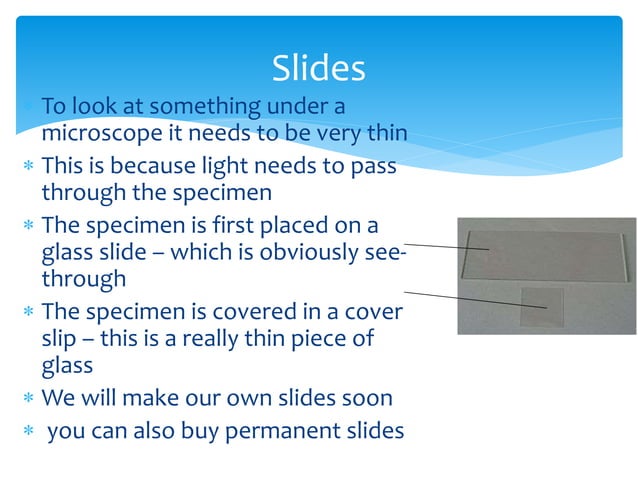 Slides

* To look at something under a microscope it needs to be very thin
* This is because light needs to pass through the specimen
* The specimen is first placed on a glass slide – which is obviously see-through
* The specimen is covered in a cover slip – this is a really thin piece of glass
* We will make our own slides soon
* you can also buy permanent slides